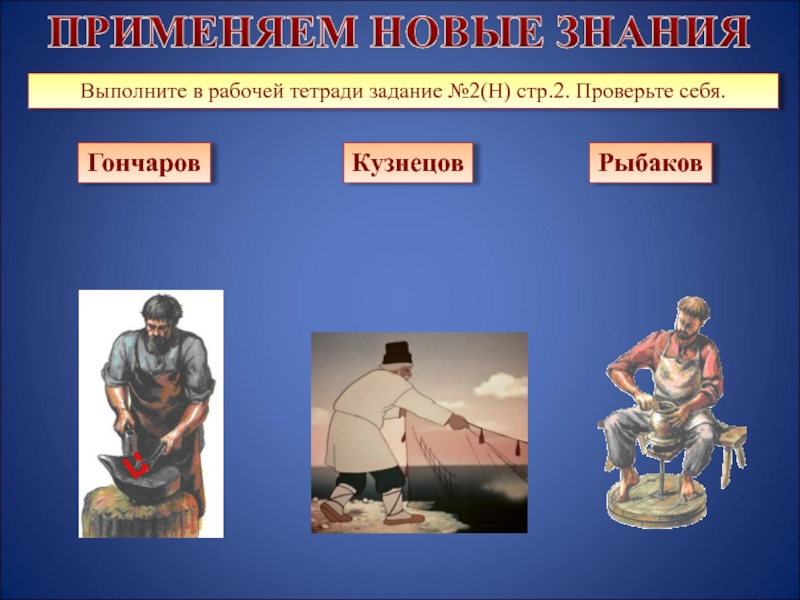 ПРИМЕНЯЕМ НОВЫЕ ЗНАНИЯ

Выполните в рабочей тетради задание №2(Н) стр.2. Проверьте себя.

Гончаров

Кузнецов

Рыбаков